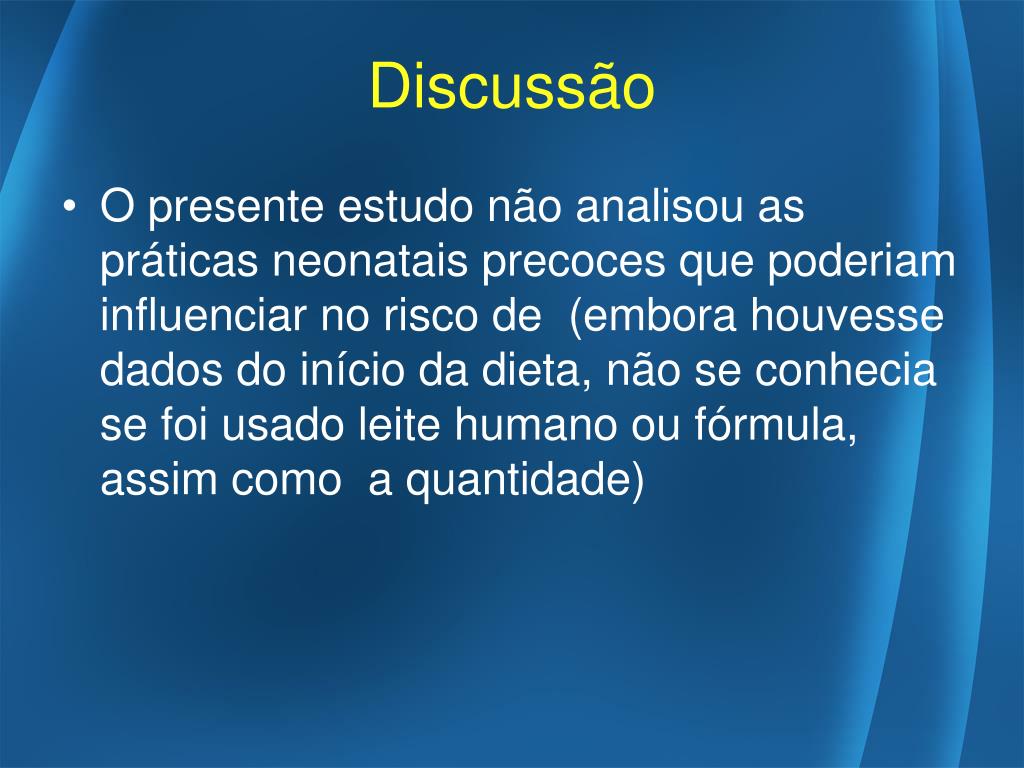 Discussão

• O presente estudo não analisou as práticas neonatais precoces que poderiam influenciar no risco de  (embora houvesse dados do início da dieta, não se conhecia se foi usado leite humano ou fórmula, assim como  a quantidade)